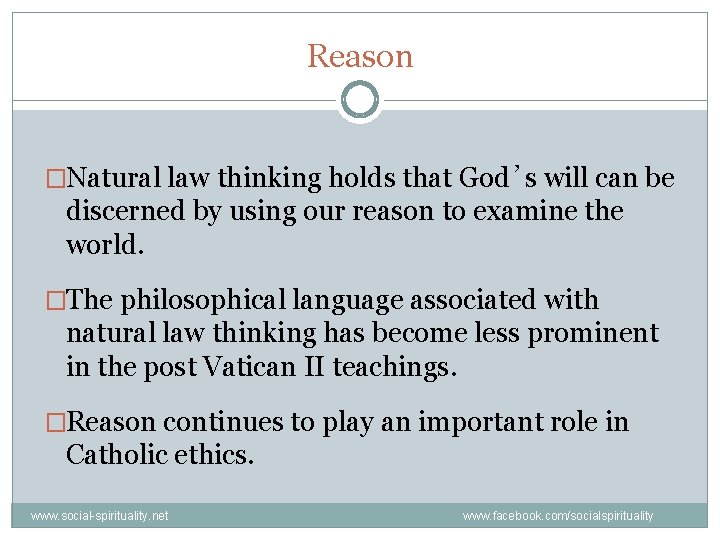 Reason

□Natural law thinking holds that God's will can be discerned by using our reason to examine the world.

□The philosophical language associated with natural law thinking has become less prominent in the post Vatican II teachings.

□Reason continues to play an important role in Catholic ethics.

www.social-spirituality.net

www.facebook.com/socialspirituality